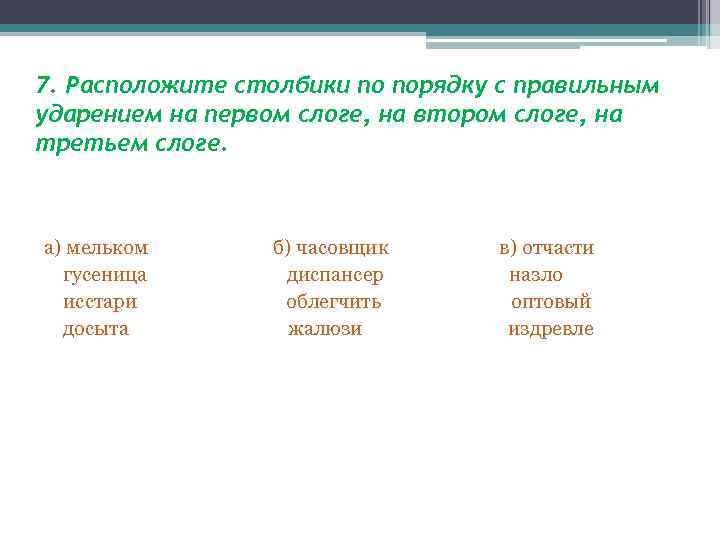 7. Расположите столбики по порядку с правильным ударением на первом слоге, на втором слоге, на третьем слоге.

а) мельком
гусеница
исстари
досыта

б) часовщик
диспансер
облегчить
жалюзи

в) отчасти
назло
оптовый
издревле